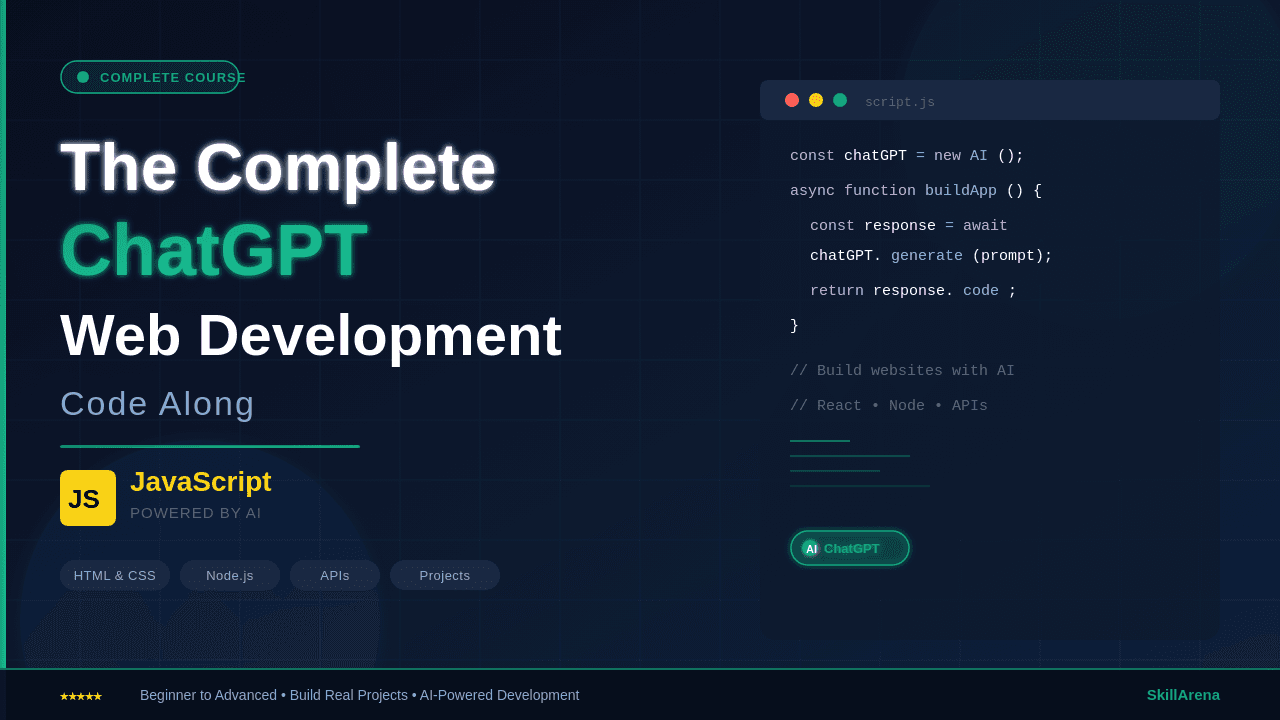 COMPLETE COURSE

The Complete

ChatGPT

Web Development

Code Along

JS JavaScript

POWERED BY AI

HTML & CSS Node.js APIs Projects

script.js

const chatGPT = new AI ();

async function buildApp () {

const response = await

chatGPT. generate (prompt);

return response. code ;

}

// Build websites with AI

// React • Node • APIs

AI ChatGPT

★★★★★ Beginner to Advanced • Build Real Projects • AI-Powered Development

SkillArena